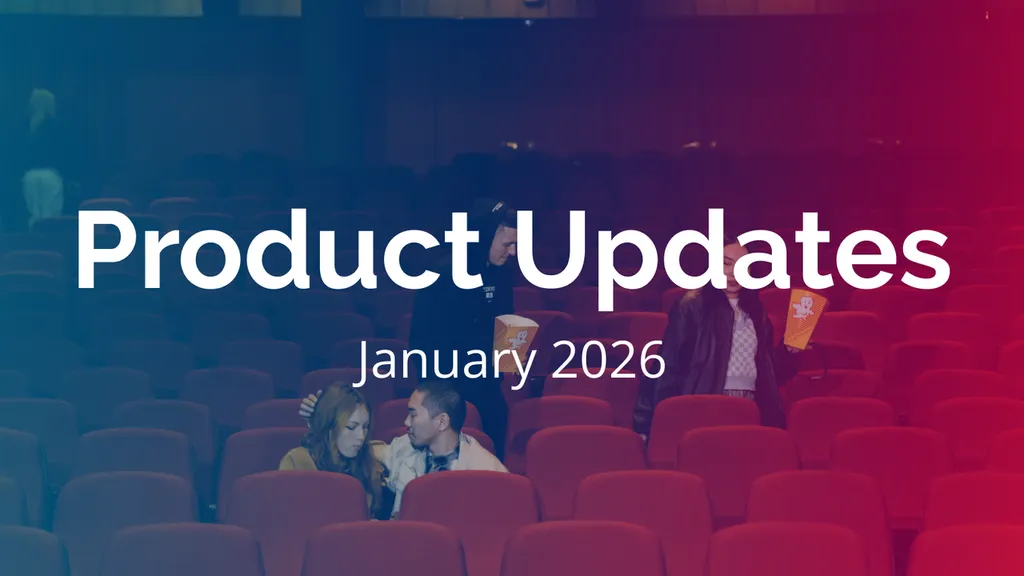 Product Updates

January 2026